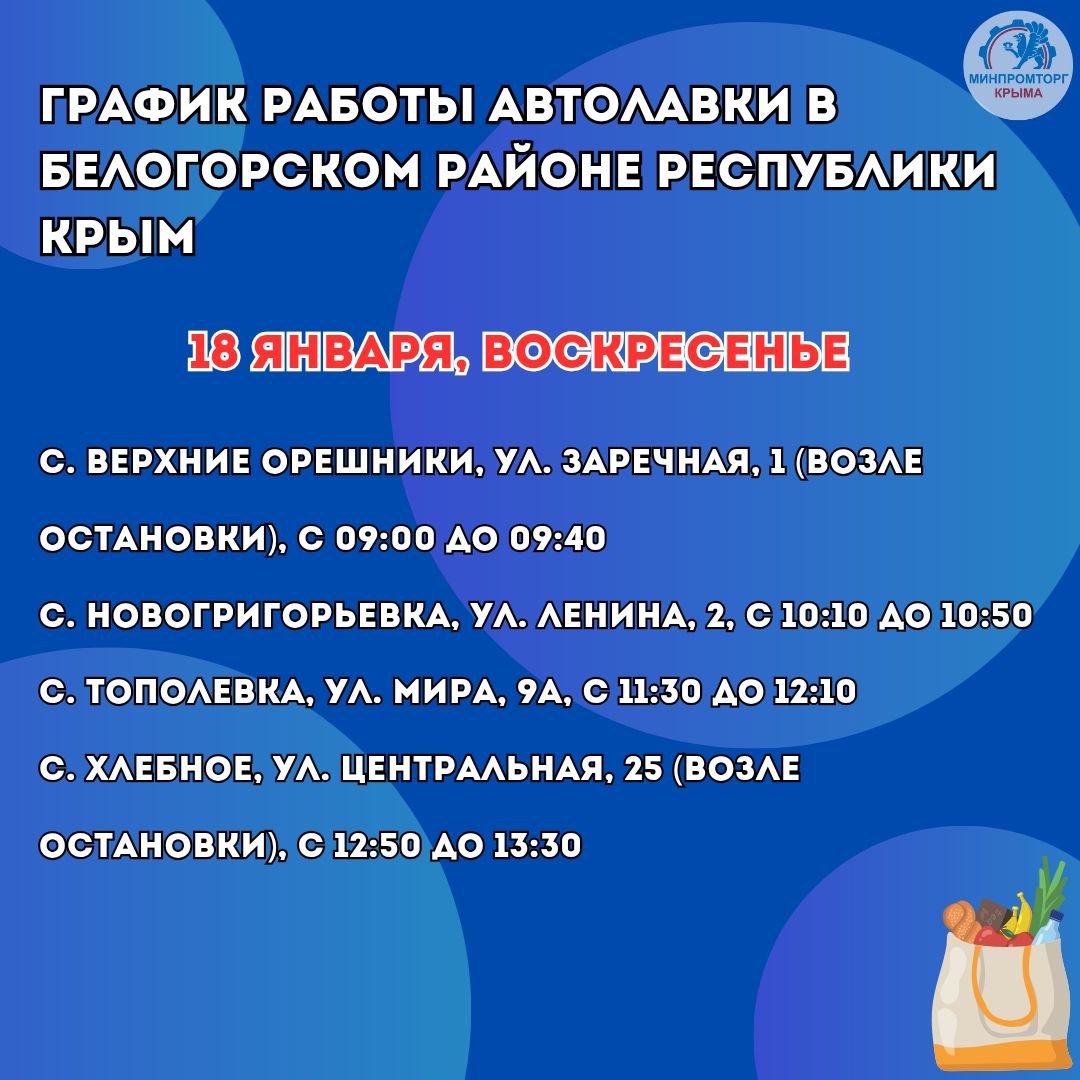 МИНПРОМТОРГ КРЫМА

ГРАФИК РАБОТЫ АВТОЛАВКИ В БЕЛОГОРСКОМ РАЙОНЕ РЕСПУБЛИКИ КРЫМ

18 ЯНВАРЯ, ВОСКРЕСЕНЬЕ

С. ВЕРХНИЕ ОРЕШНИКИ, УЛ. ЗАРЕЧНАЯ, 1 (ВОЗЛЕ ОСТАНОВКИ), С 09:00 ДО 09:40

С. НОВОГРИГОРЬЕВКА, УЛ. ЛЕНИНА, 2, С 10:10 ДО 10:50

С. ТОПОЛЕВКА, УЛ. МИРА, 9А, С 11:30 ДО 12:10

С. ХЛЕБНОЕ, УЛ. ЦЕНТРАЛЬНАЯ, 25 (ВОЗЛЕ ОСТАНОВКИ), С 12:50 ДО 13:30